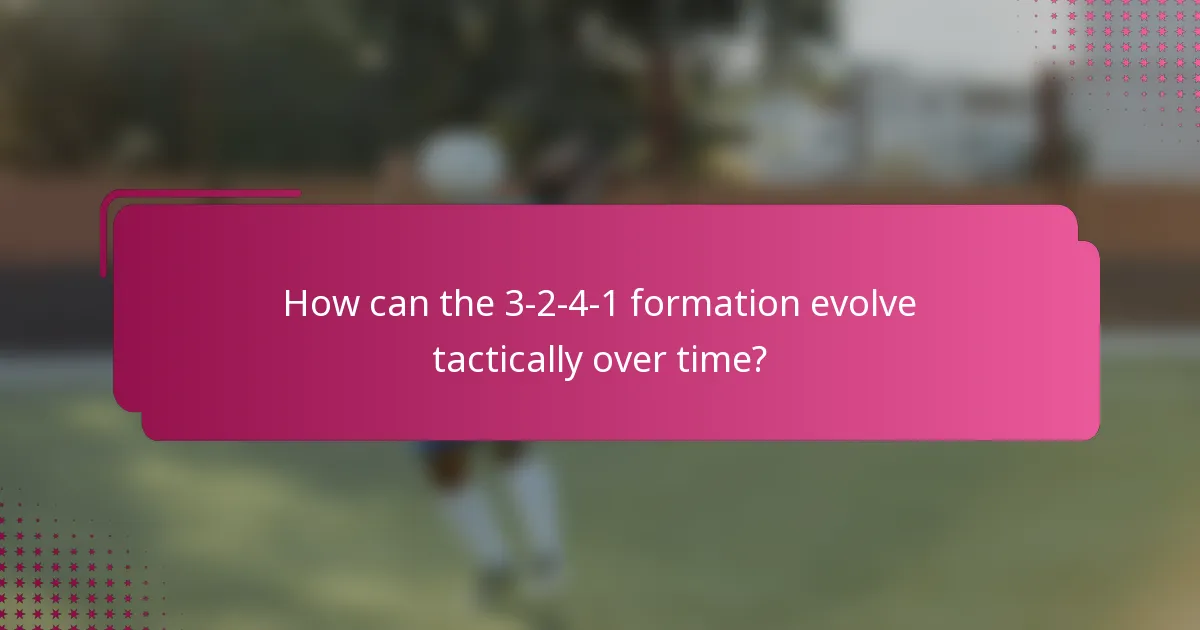 How can the 3-2-4-1 formation evolve tactically over time?